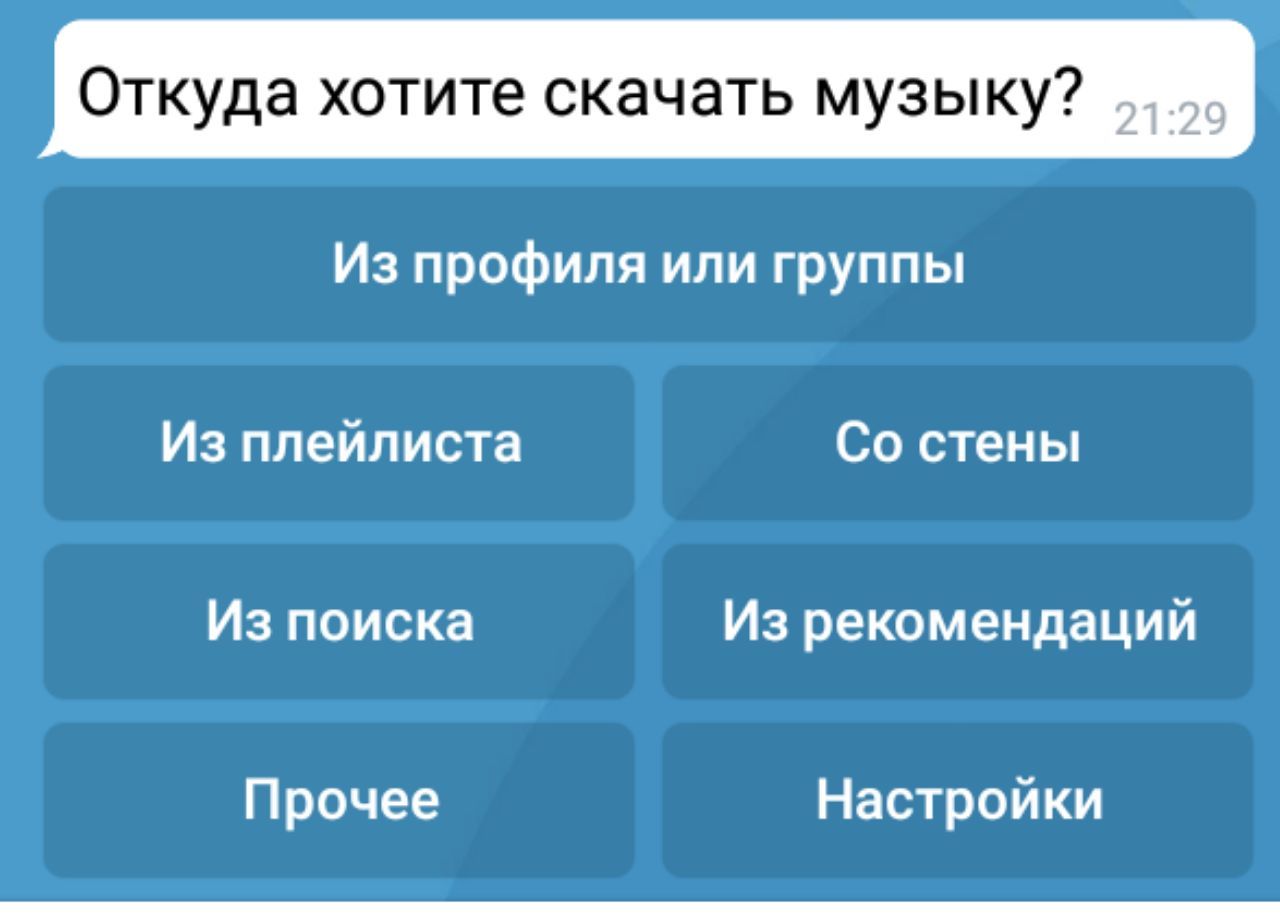 Откуда хотите скачать музыку? 21:29

Из профиля или группы

Из плейлиста

Со стены

Из поиска

Из рекомендаций

Прочее

Настройки